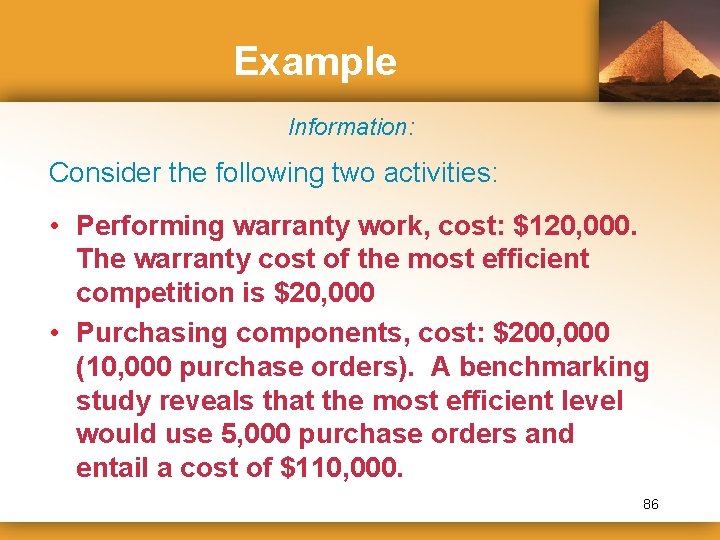 Example

Information:

Consider the following two activities:

• Performing warranty work, cost: \$120,000. The warranty cost of the most efficient competition is \$20,000
• Purchasing components, cost: \$200,000 (10,000 purchase orders). A benchmarking study reveals that the most efficient level would use 5,000 purchase orders and entail a cost of \$110,000.

86